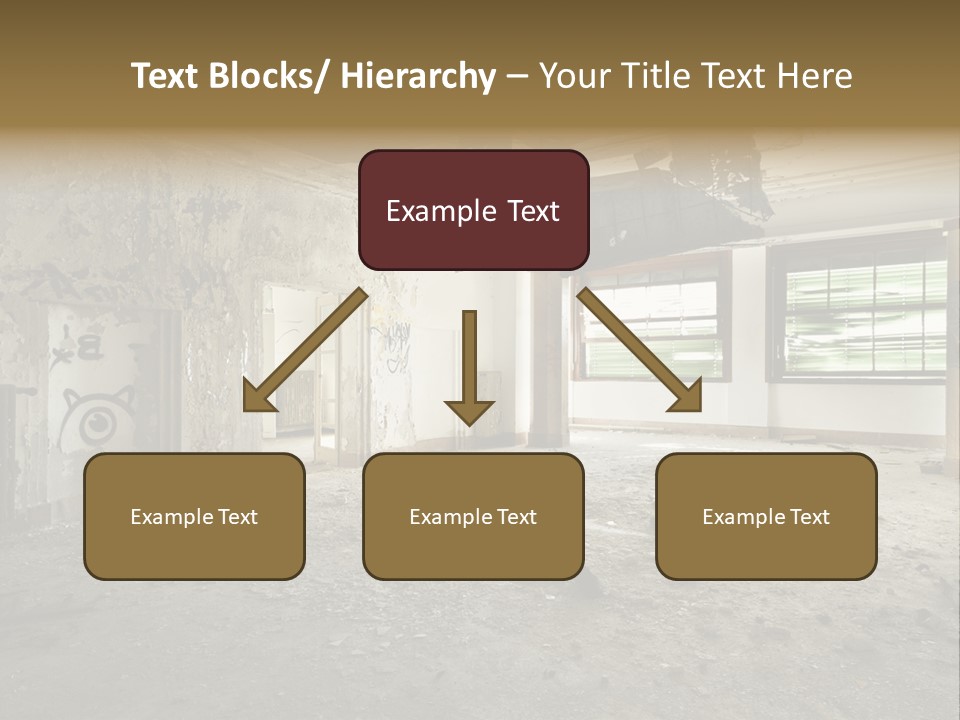 Text Blocks/ Hierarchy – Your Title Text Here

Example Text

Example Text

Example Text

Example Text